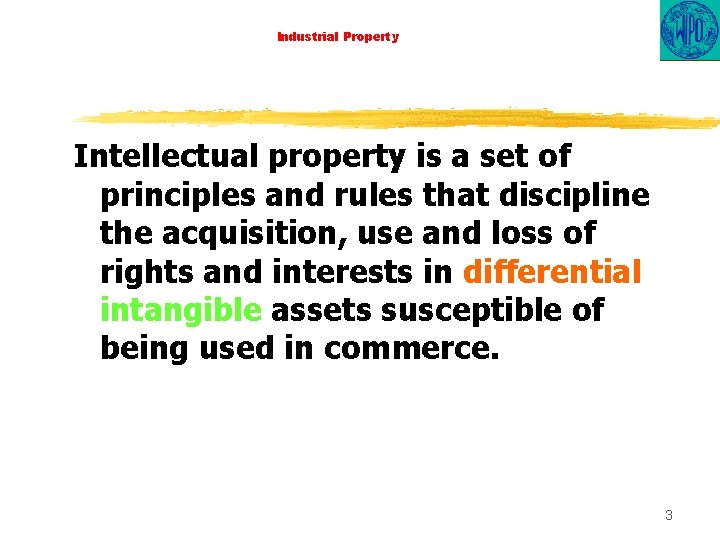 Industrial Property

WIPO

Intellectual property is a set of principles and rules that discipline the acquisition, use and loss of rights and interests in differential intangible assets susceptible of being used in commerce.

3